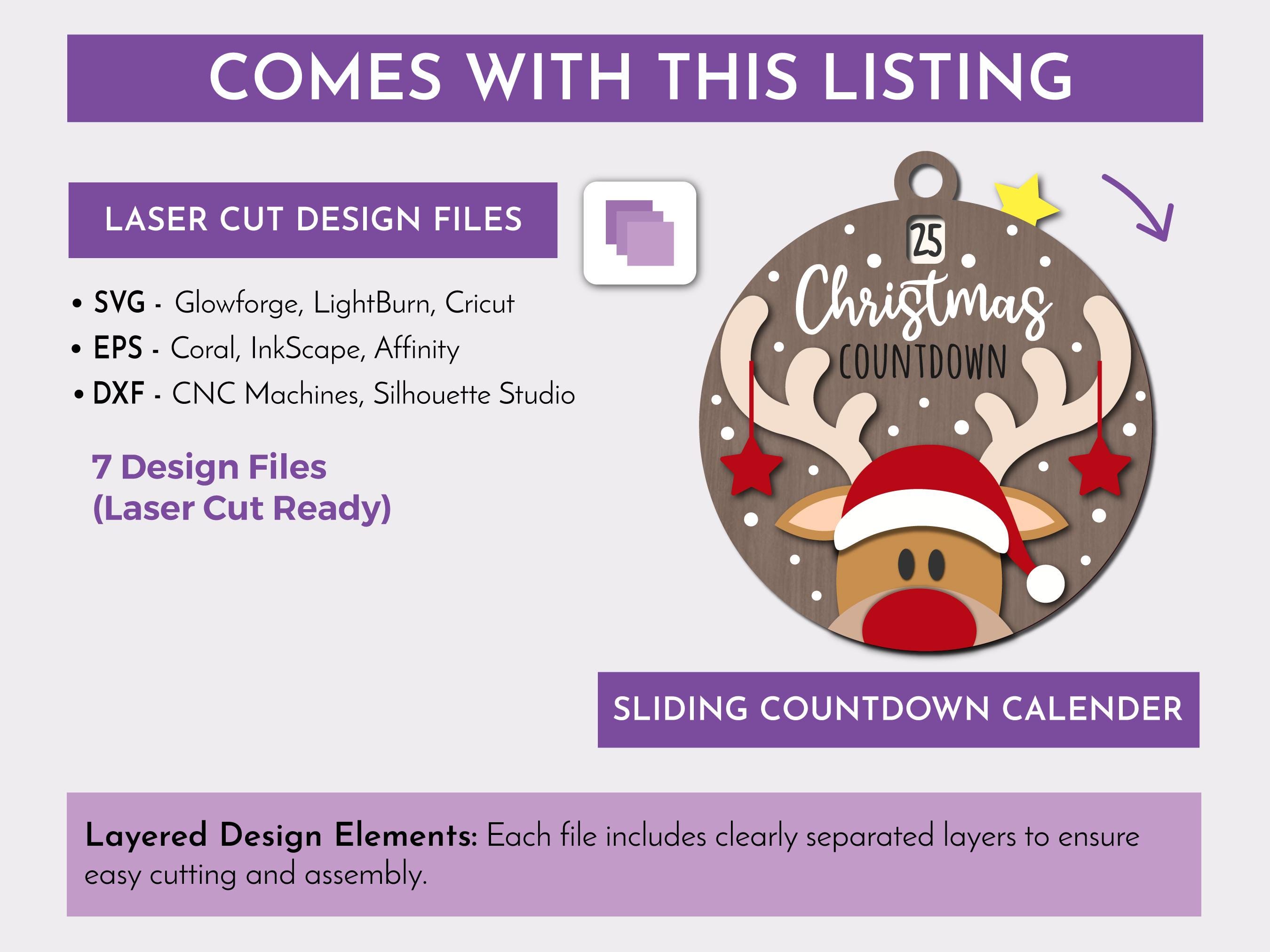 COMES WITH THIS LISTING

LASER CUT DESIGN FILES

• SVG - Glowforge, LightBurn, Cricut
• EPS - Coral, InkScape, Affinity
• DXF - CNC Machines, Silhouette Studio

7 Design Files
(Laser Cut Ready)

25
Christmas
COUNTDOWN

SLIDING COUNTDOWN CALENDER

Layered Design Elements: Each file includes clearly separated layers to ensure easy cutting and assembly.